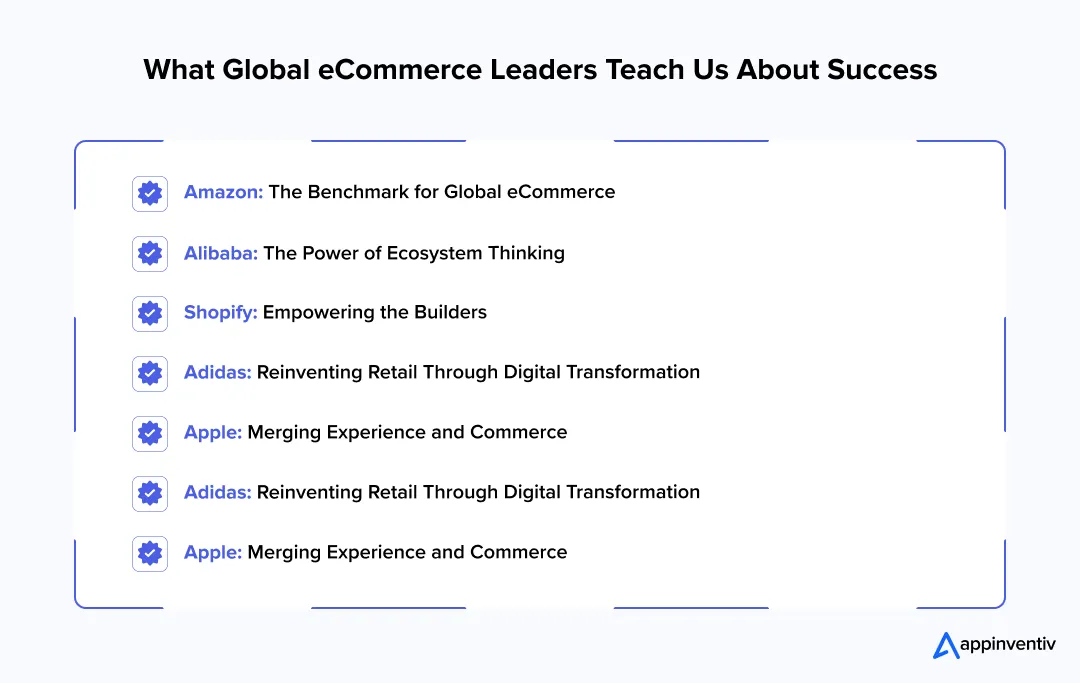 What Global eCommerce Leaders Teach Us About Success

Amazon: The Benchmark for Global eCommerce

Alibaba: The Power of Ecosystem Thinking

Shopify: Empowering the Builders

Adidas: Reinventing Retail Through Digital Transformation

Apple: Merging Experience and Commerce

Adidas: Reinventing Retail Through Digital Transformation

Apple: Merging Experience and Commerce

appinventiv